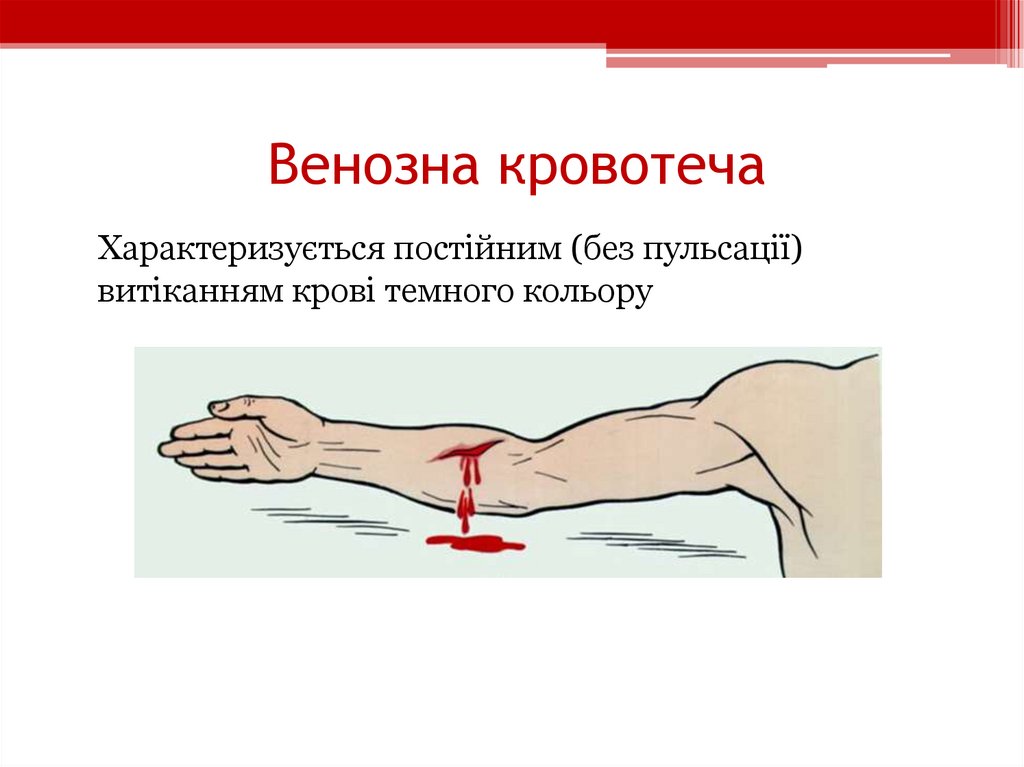 Венозна кровотеча

Характеризується постійним (без пульсації) витіканням крові темного кольору